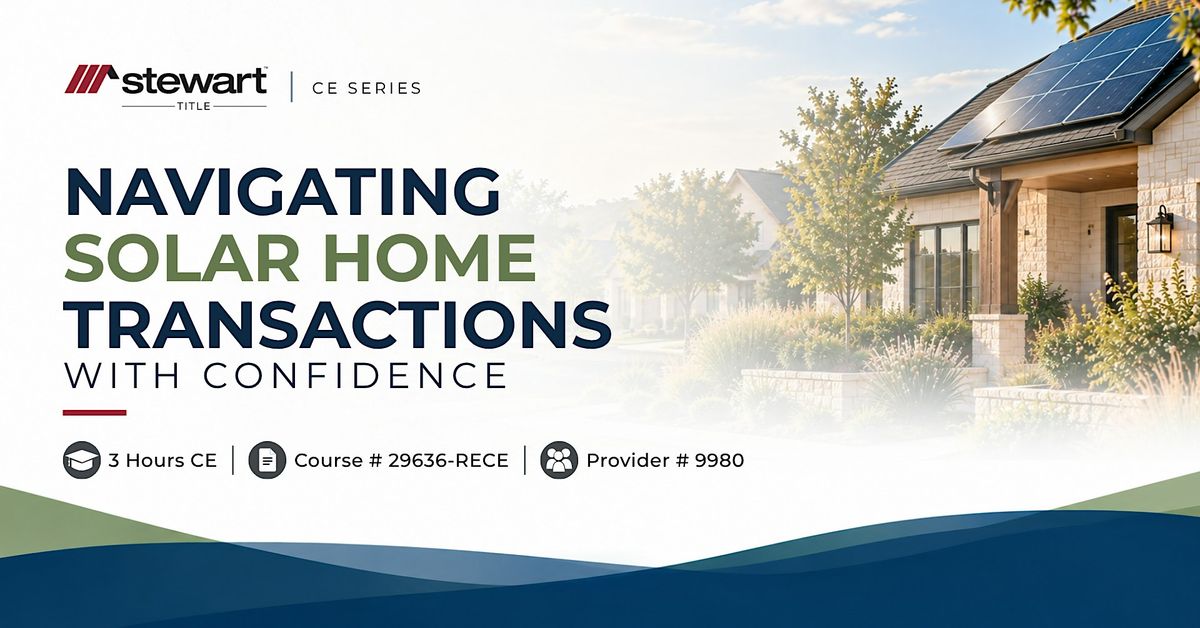 stewart
TITLE

CE SERIES

NAVIGATING
SOLAR HOME
TRANSACTIONS
WITH CONFIDENCE

3 Hours CE | Course # 29636-RECE | Provider # 9980